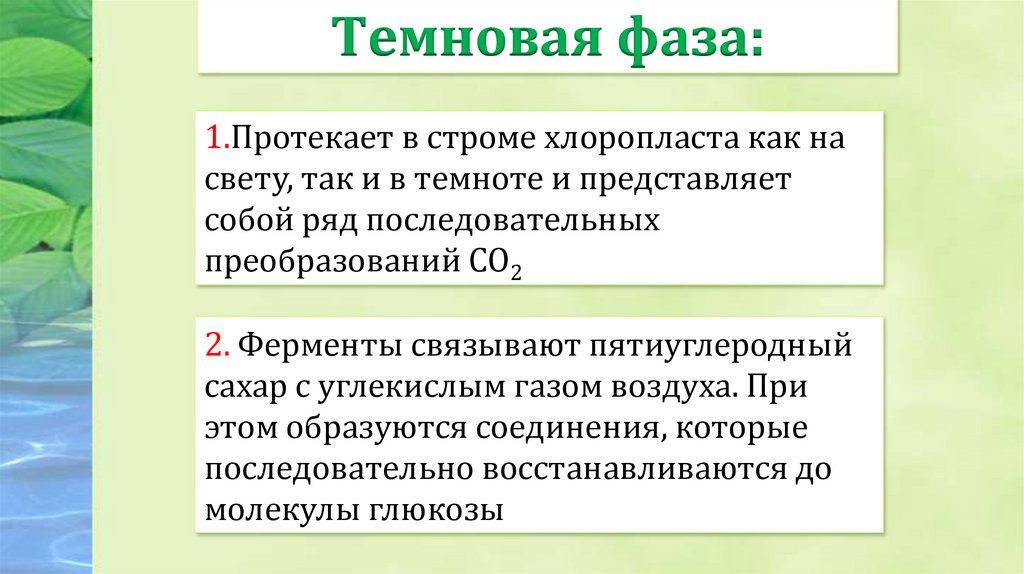 Темновая фаза:

1.Протекает в строме хлоропласта как на свету, так и в темноте и представляет собой ряд последовательных преобразований $CO_2$

2. Ферменты связывают пятиуглеродный сахар с углекислым газом воздуха. При этом образуются соединения, которые последовательно восстанавливаются до молекулы глюкозы